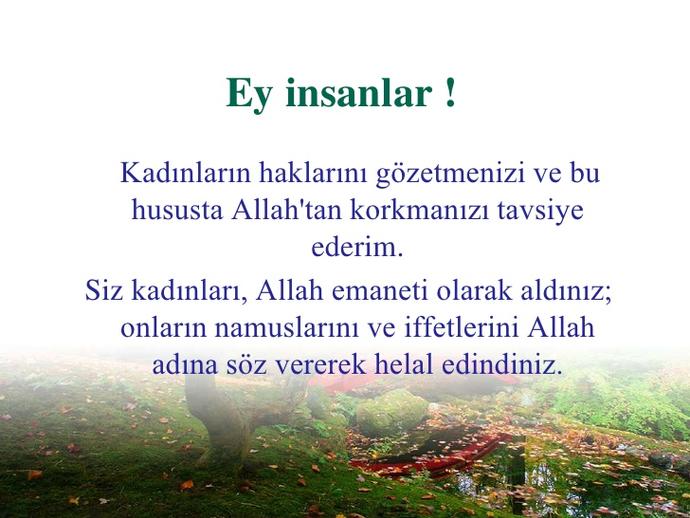 Ey insanlar !

Kadınların haklarını gözetmenizi ve bu hususta Allah'tan korkmanızı tavsiye ederim.

Siz kadınları, Allah emaneti olarak aldınız; onların namuslarını ve iffetlerini Allah adına söz vererek helal edindiniz.